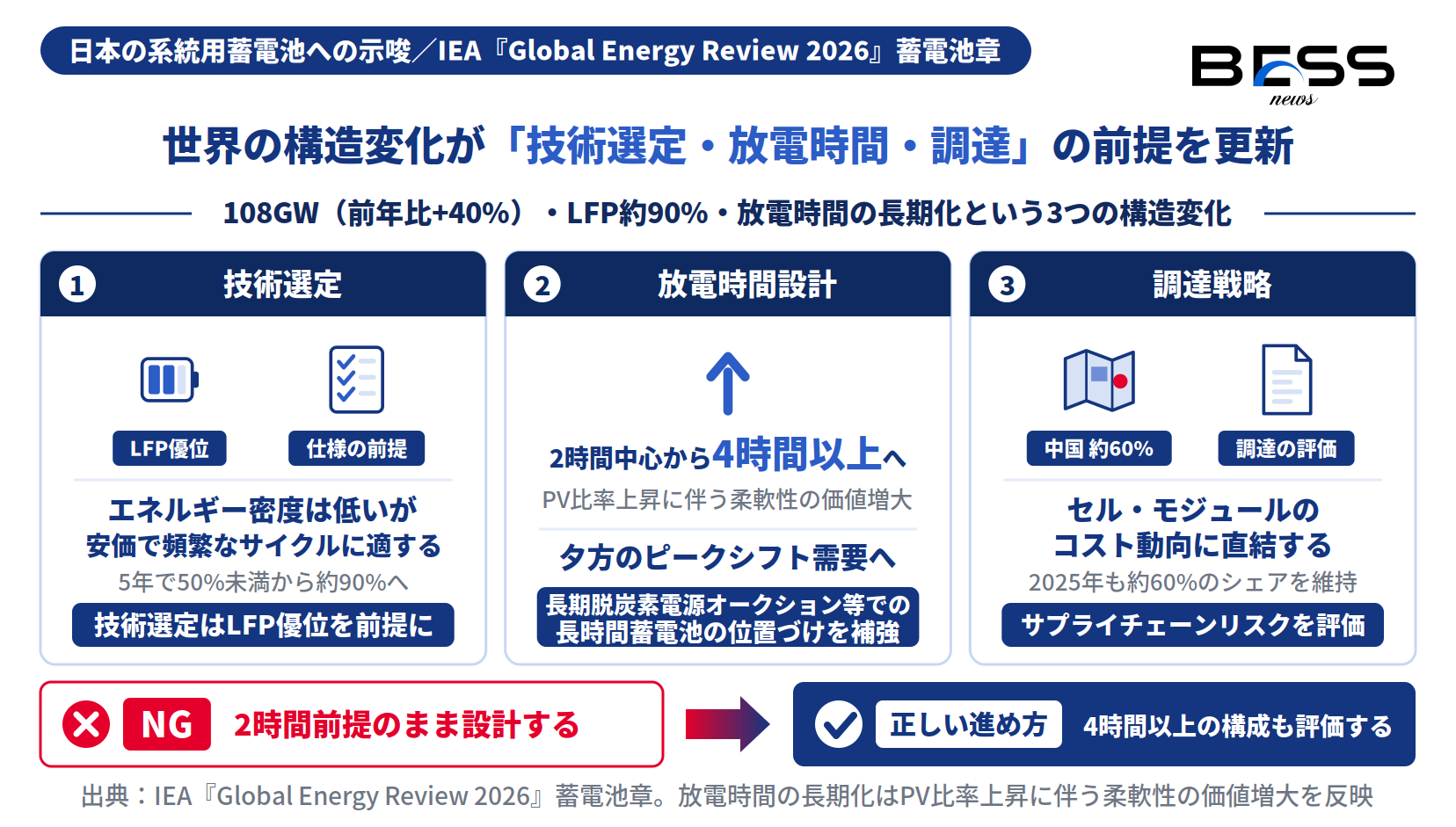 日本の系統用蓄電池への示唆／IEA『Global Energy Review 2026』蓄電池章

BESS news

世界の構造変化が「技術選定・放電時間・調達」の前提を更新

108GW（前年比+40%）・LFP約90%・放電時間の長期化という3つの構造変化

1 技術選定

LFP優位

仕様の前提

エネルギー密度は低いが安価で頻繁なサイクルに適する

5年で50%未満から約90%へ

技術選定はLFP優位を前提に

2 放電時間設計

2時間中心から4時間以上へ

PV比率上昇に伴う柔軟性の価値増大

夕方のピークシフト需要へ

長期脱炭素電源オークション等での長時間蓄電池の位置づけを補強

3 調達戦略

中国 約60%

調達の評価

セル・モジュールのコスト動向に直結する

2025年も約60%のシェアを維持

サプライチェーンリスクを評価

NG 2時間前提のまま設計する

正しい進め方 4時間以上の構成も評価する

出典：IEA『Global Energy Review 2026』蓄電池章。放電時間の長期化はPV比率上昇に伴う柔軟性の価値増大を反映